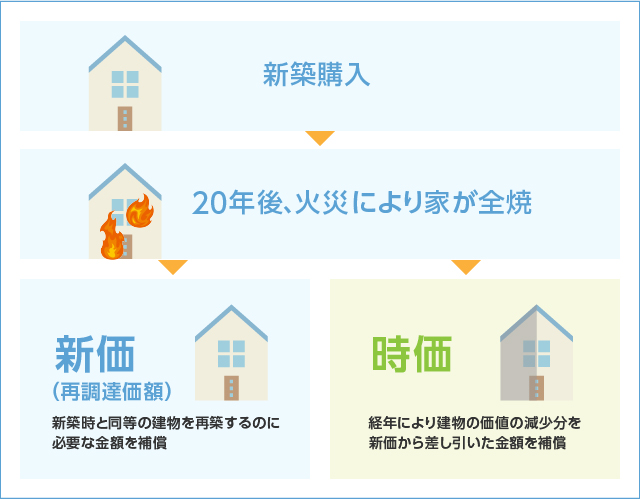 新築購入

20年後、火災により家が全焼

新価
（再調達価額）

新築時と同等の建物を再築するのに必要な金額を補償

時価

経年により建物の価値の減少分を新価から差し引いた金額を補償